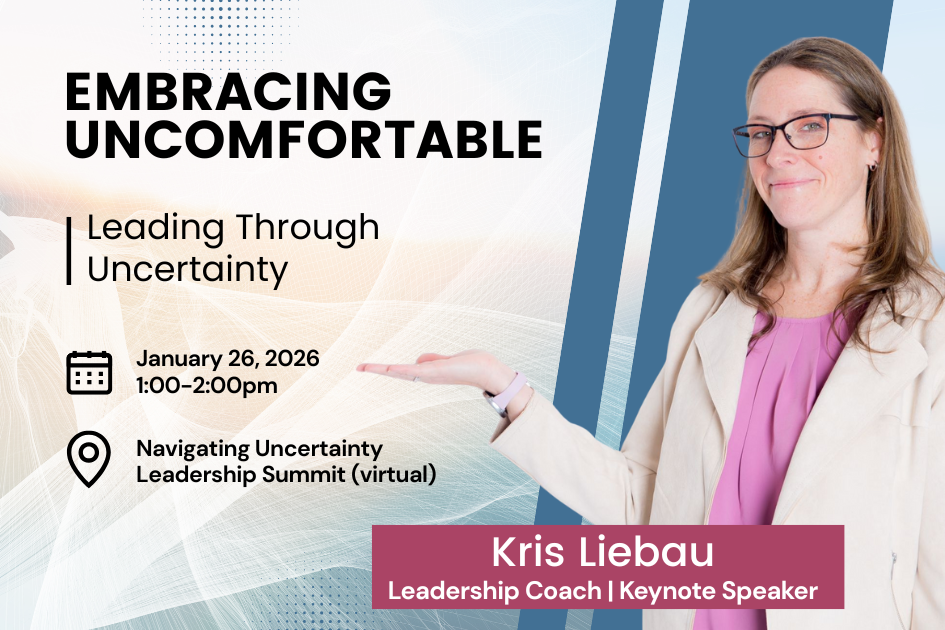 EMBRACING UNCOMFORTABLE

Leading Through Uncertainty

January 26, 2026
1:00-2:00pm

Navigating Uncertainty Leadership Summit (virtual)

Kris Liebau
Leadership Coach | Keynote Speaker